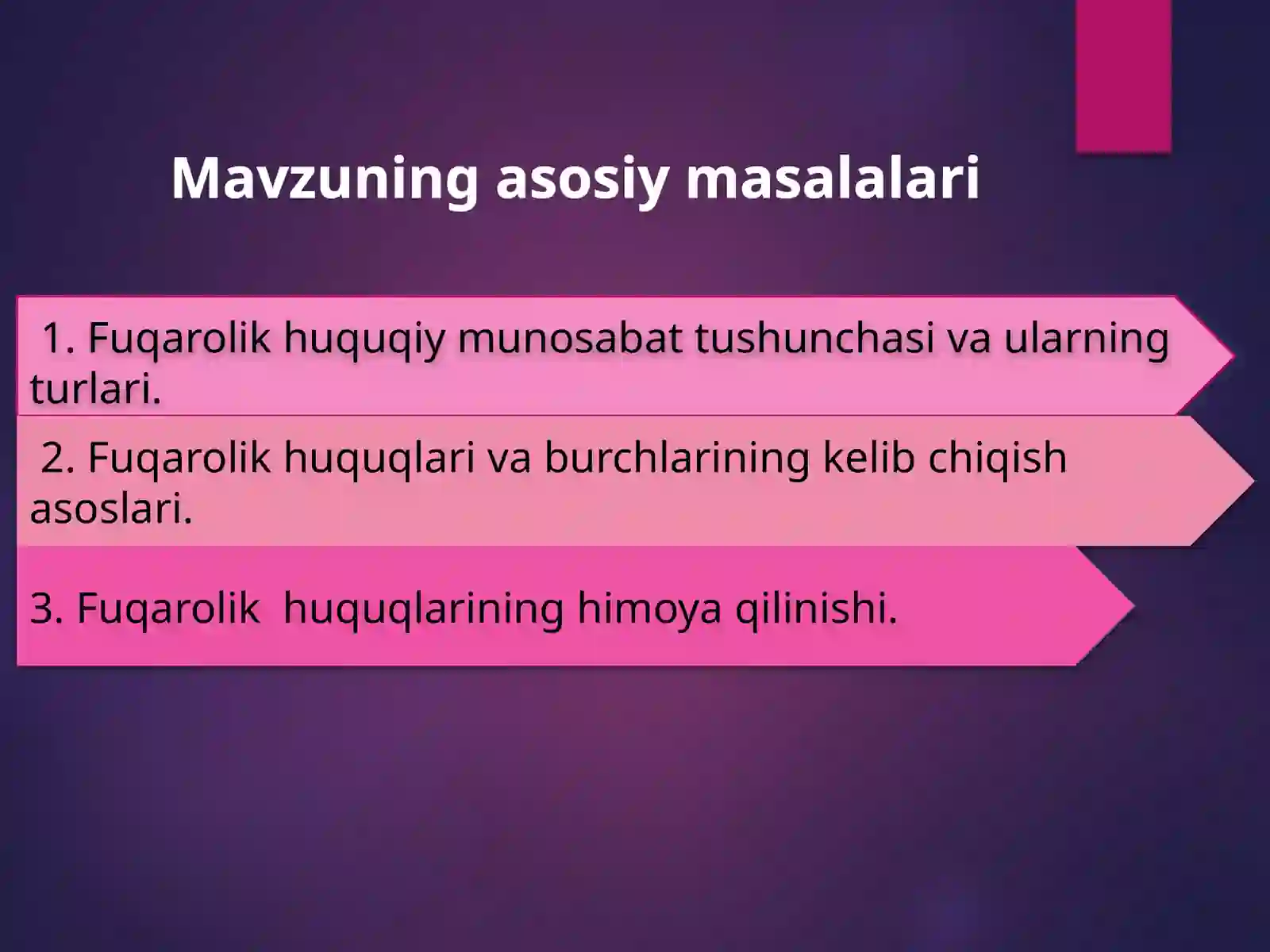 Mavzuning asosiy masalalari

1. Fuqarolik huquqiy munosabat tushunchasi va ularning turlari.

2. Fuqarolik huquqlari va burchlarining kelib chiqish asoslari.

3. Fuqarolik  huquqlarining himoya qilinishi.